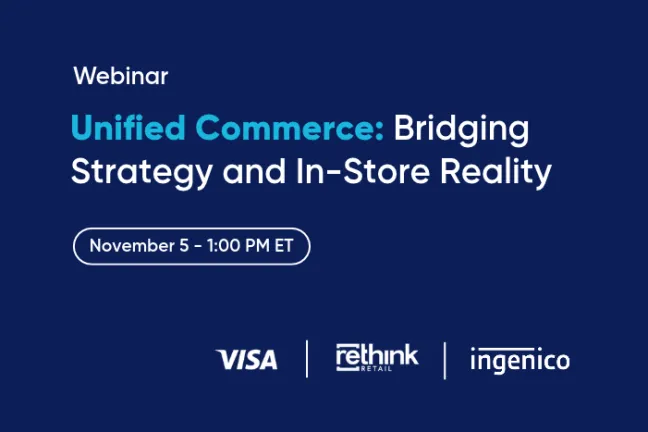 Webinar

Unified Commerce: Bridging Strategy and In-Store Reality

November 5 - 1:00 PM ET

VISA

rethink
RETAIL

ingenico